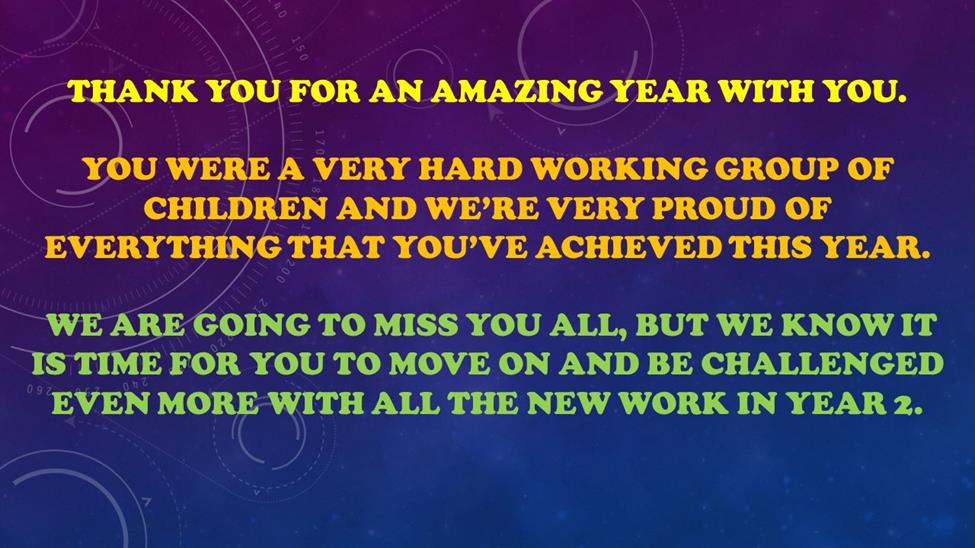 THANK YOU FOR AN AMAZING YEAR WITH YOU.

YOU WERE A VERY HARD WORKING GROUP OF CHILDREN AND WE'RE VERY PROUD OF EVERYTHING THAT YOU'VE ACHIEVED THIS YEAR.

WE ARE GOING TO MISS YOU ALL, BUT WE KNOW IT IS TIME FOR YOU TO MOVE ON AND BE CHALLENGED EVEN MORE WITH ALL THE NEW WORK IN YEAR 2.